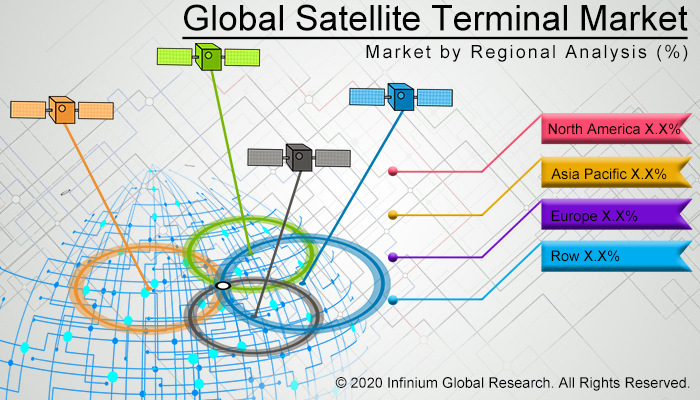 Global Satellite Terminal Market

Market by Regional Analysis (%)

North America X.X%

Asia Pacific X.X%

Europe X.X%

Row X.X%

© 2020 Infinium Global Research. All Rights Reserved.